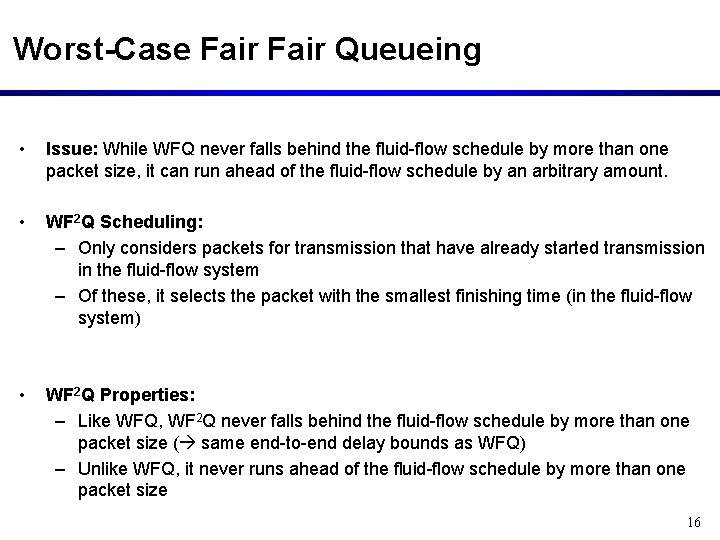 Worst-Case Fair Fair Queueing

• Issue: While WFQ never falls behind the fluid-flow schedule by more than one packet size, it can run ahead of the fluid-flow schedule by an arbitrary amount.

• WF$^2$Q Scheduling:
– Only considers packets for transmission that have already started transmission in the fluid-flow system
– Of these, it selects the packet with the smallest finishing time (in the fluid-flow system)

• WF$^2$Q Properties:
– Like WFQ, WF$^2$Q never falls behind the fluid-flow schedule by more than one packet size ($\rightarrow$ same end-to-end delay bounds as WFQ)
– Unlike WFQ, it never runs ahead of the fluid-flow schedule by more than one packet size

16